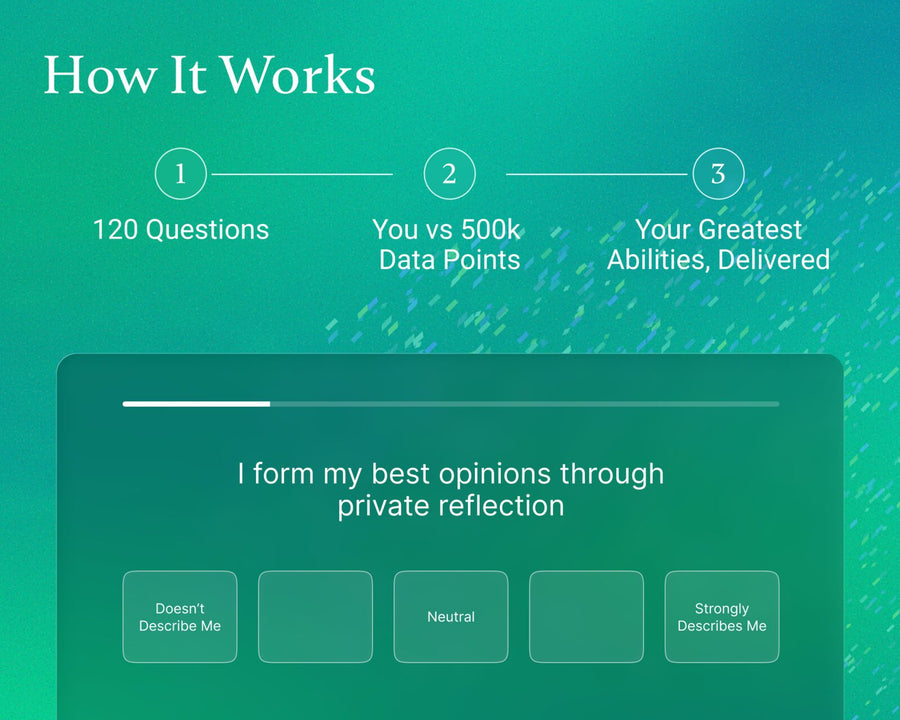 How It Works

1
120 Questions

2
You vs 500k Data Points

3
Your Greatest Abilities, Delivered

I form my best opinions through private reflection

Doesn't Describe Me

Neutral

Strongly Describes Me